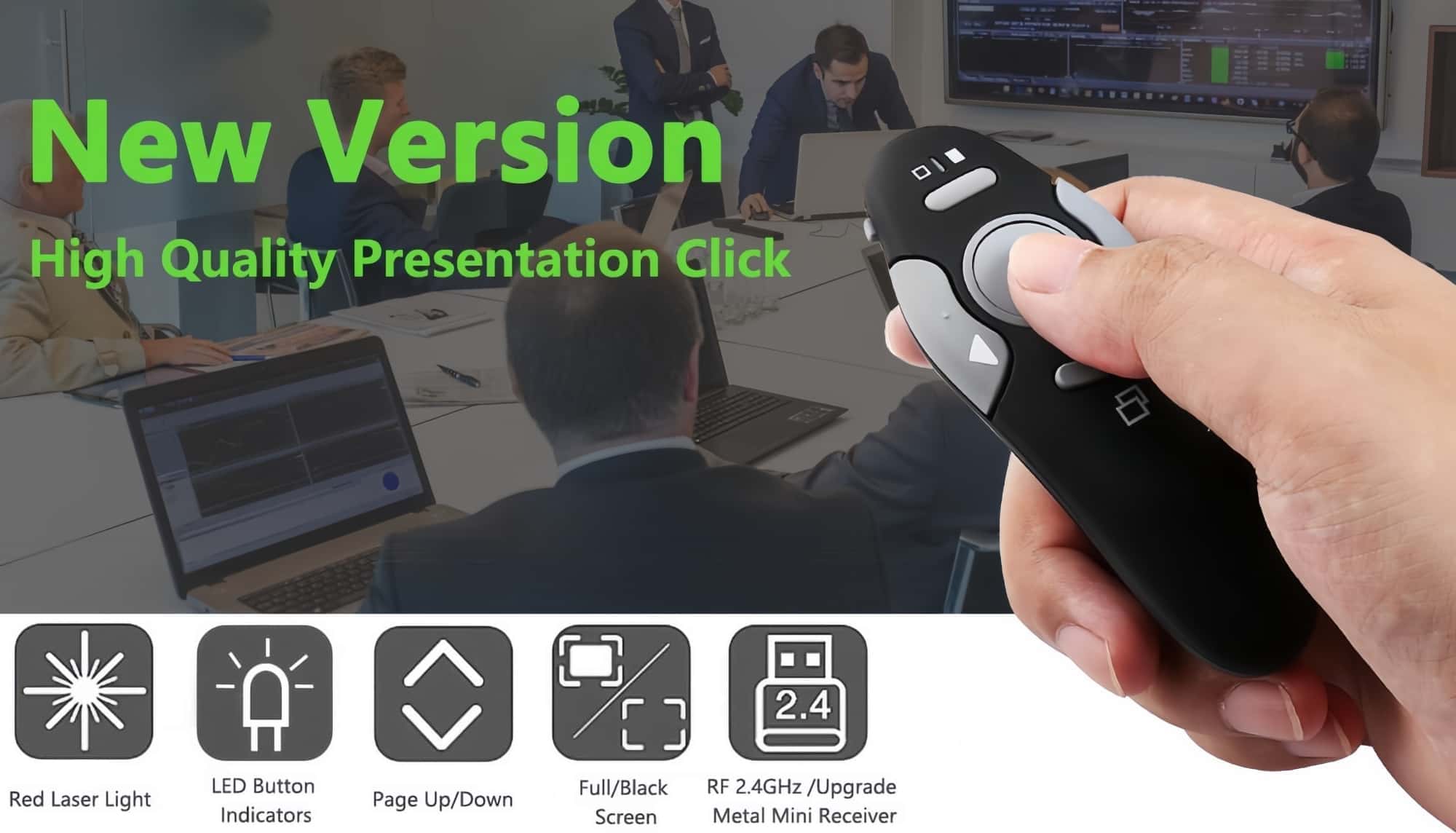 New Version

High Quality Presentation Click

2.4

Red Laser Light

LED Button Indicators

Page Up/Down

Full/Black Screen

RF 2.4GHz /Upgrade Metal Mini Receiver